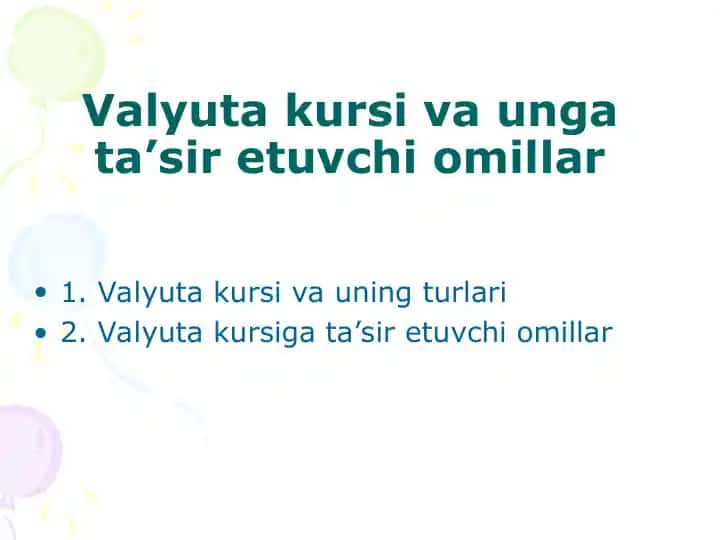 Valyuta kursi va unga ta’sir etuvchi omillar

• 1. Valyuta kursi va uning turlari
• 2. Valyuta kursiga ta’sir etuvchi omillar